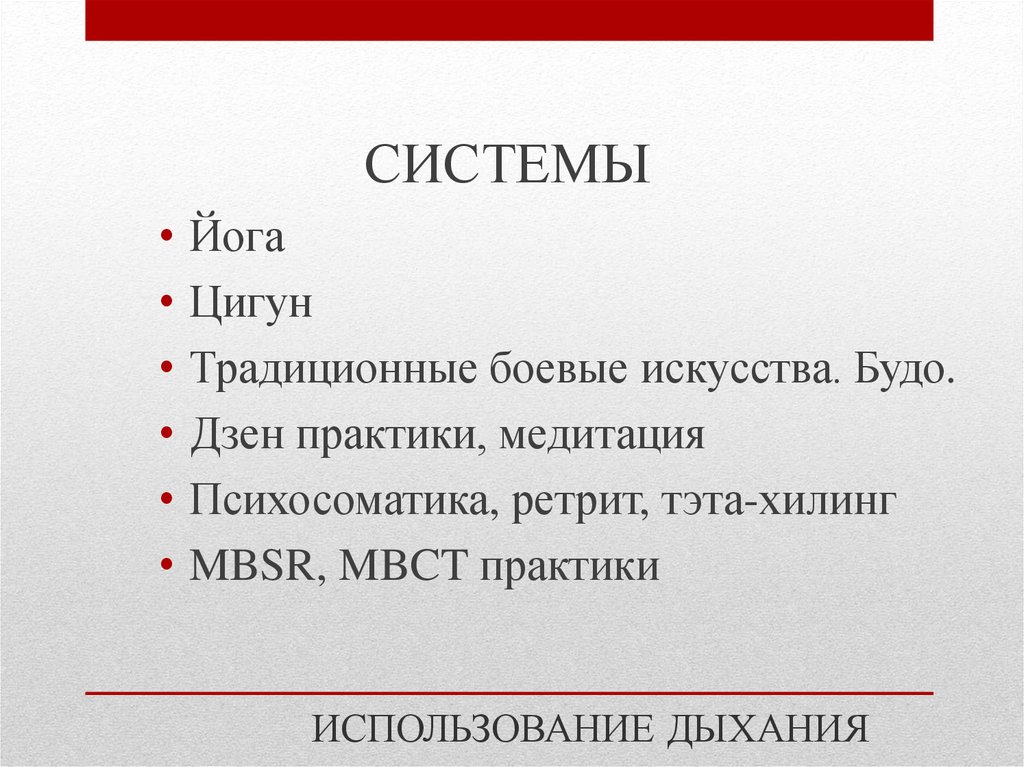 СИСТЕМЫ

• Йога
• Цигун
• Традиционные боевые искусства. Будо.
• Дзен практики, медитация
• Психосоматика, ретрит, тэта-хилинг
• MBSR, MBCT практики

ИСПОЛЬЗОВАНИЕ ДЫХАНИЯ